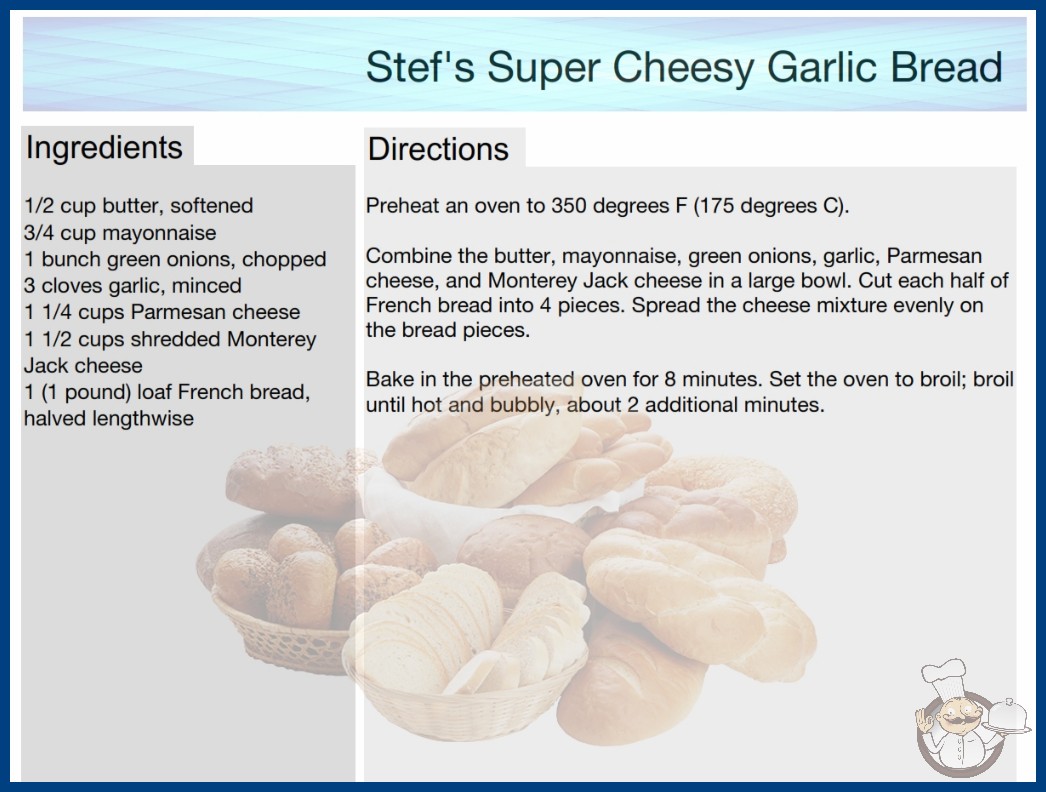 Stef's Super Cheesy Garlic Bread

Ingredients

1/2 cup butter, softened
3/4 cup mayonnaise
1 bunch green onions, chopped
3 cloves garlic, minced
1 1/4 cups Parmesan cheese
1 1/2 cups shredded Monterey Jack cheese
1 (1 pound) loaf French bread, halved lengthwise

Directions

Preheat an oven to 350 degrees F (175 degrees C).

Combine the butter, mayonnaise, green onions, garlic, Parmesan cheese, and Monterey Jack cheese in a large bowl. Cut each half of French bread into 4 pieces. Spread the cheese mixture evenly on the bread pieces.

Bake in the preheated oven for 8 minutes. Set the oven to broil; broil until hot and bubbly, about 2 additional minutes.